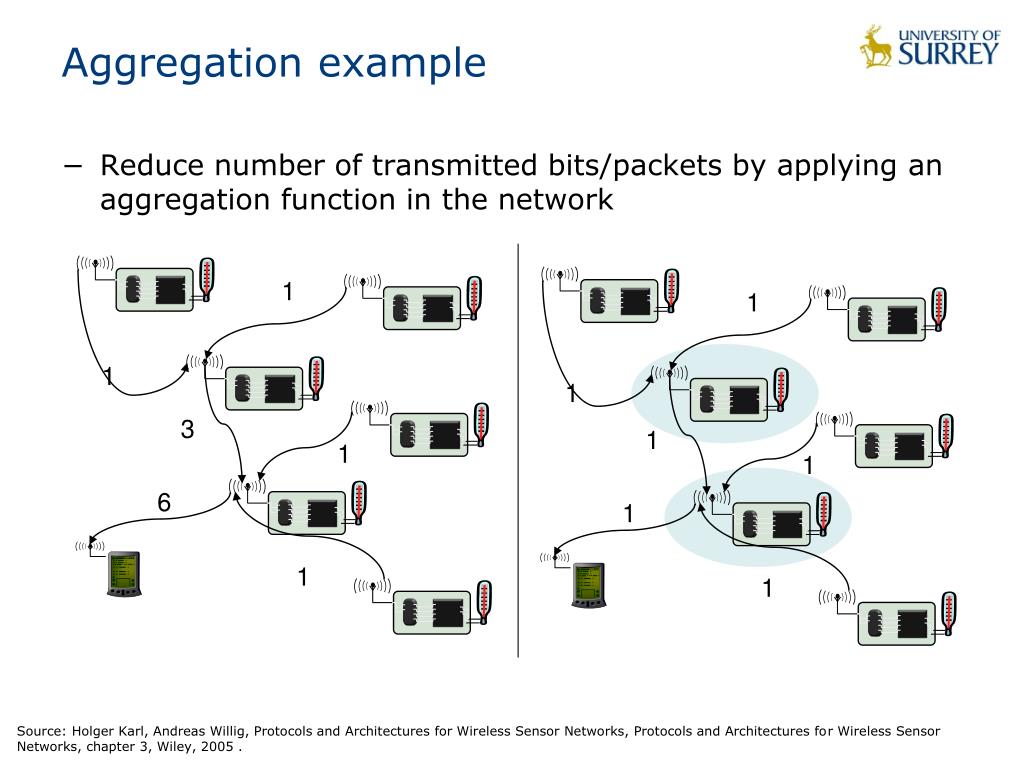 Aggregation example

UNIVERSITY OF SURREY

− Reduce number of transmitted bits/packets by applying an aggregation function in the network

1
1
3
1
6
1

1
1
1
1
1
1

Source: Holger Karl, Andreas Willig, Protocols and Architectures for Wireless Sensor Networks, Protocols and Architectures for Wireless Sensor Networks, chapter 3, Wiley, 2005 .